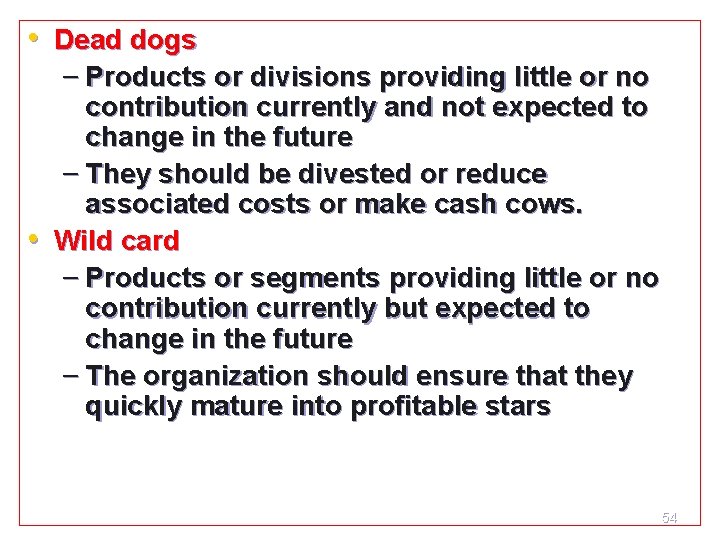 • Dead dogs
– Products or divisions providing little or no contribution currently and not expected to change in the future
– They should be divested or reduce associated costs or make cash cows.
• Wild card
– Products or segments providing little or no contribution currently but expected to change in the future
– The organization should ensure that they quickly mature into profitable stars

54